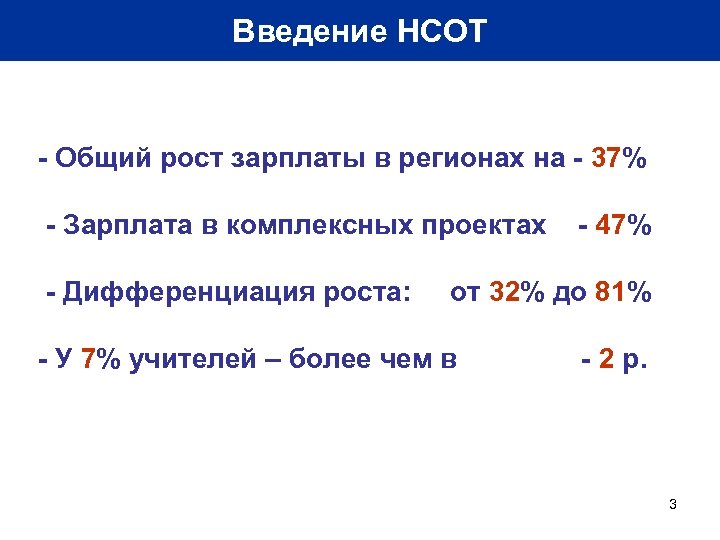 Введение НСОТ

- Общий рост зарплаты в регионах на - 37%

- Зарплата в комплексных проектах - 47%

- Дифференциация роста: от 32% до 81%

- У 7% учителей – более чем в - 2 р.

3